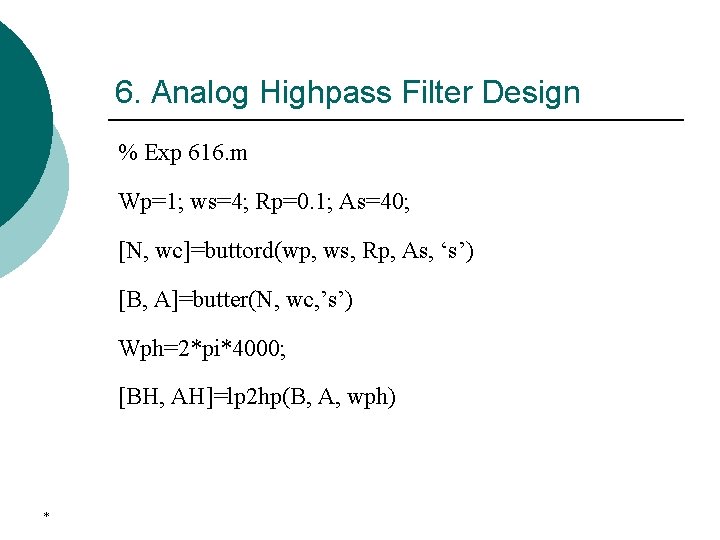 6. Analog Highpass Filter Design

% Exp 616.m

Wp=1; ws=4; Rp=0.1; As=40;

[N, wc]=buttord(wp, ws, Rp, As, ‘s’)

[B, A]=butter(N, wc,’s’)

Wph=2*pi*4000;

[BH, AH]=lp2hp(B, A, wph)

*